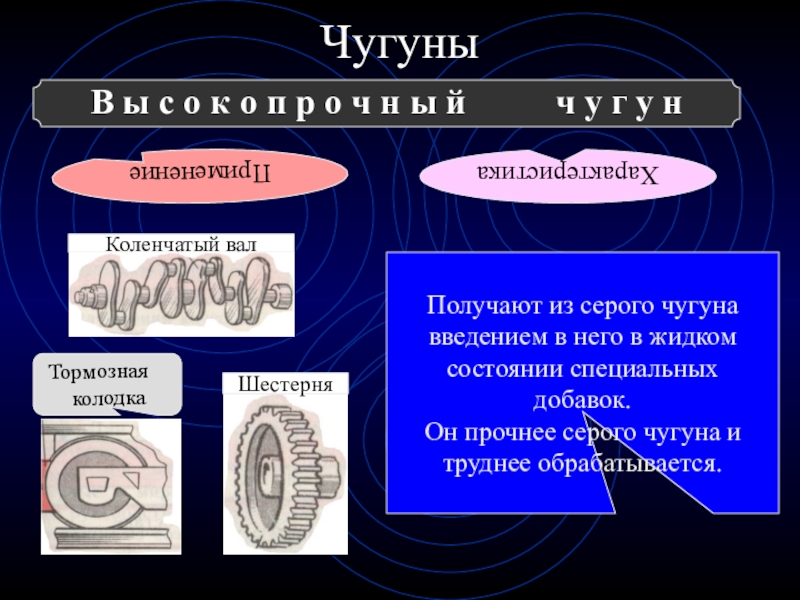 Чугуны

Высокопрочный чугун

Применение

Характеристика

Коленчатый вал

Тормозная колодка

Шестерня

Получают из серого чугуна введением в него в жидком состоянии специальных добавок.
Он прочнее серого чугуна и труднее обрабатывается.